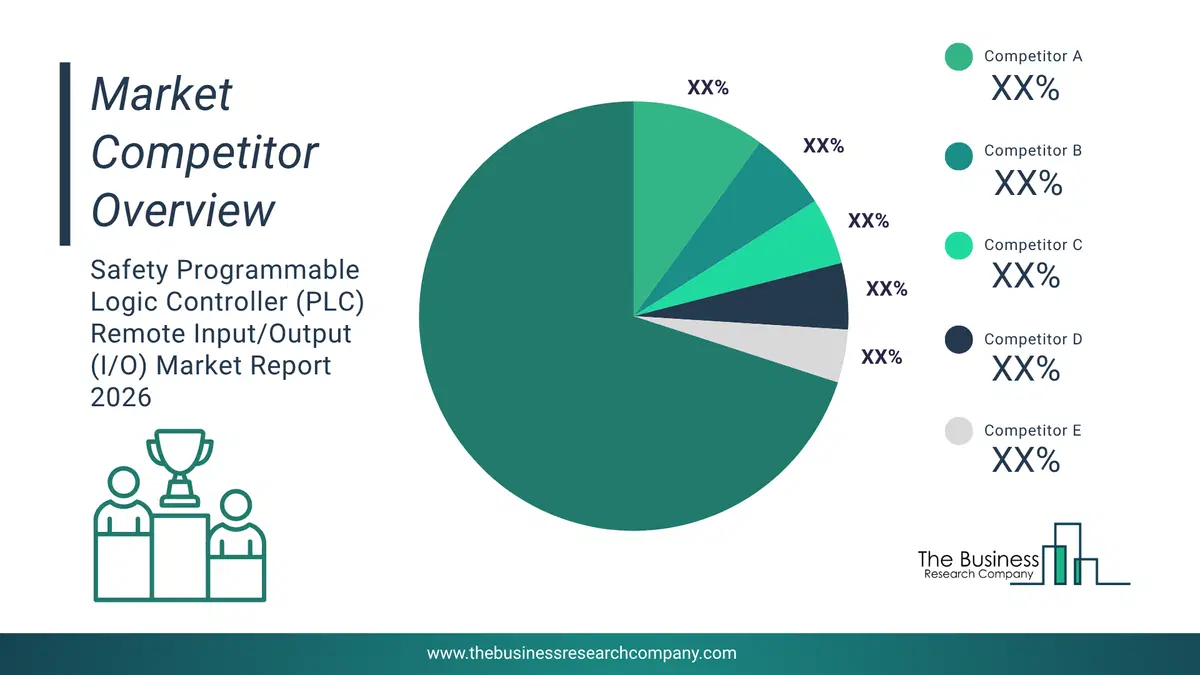 Market Competitor Overview

Safety Programmable Logic Controller (PLC) Remote Input/Output (I/O) Market Report 2026

XX%
XX%
XX%
XX%
XX%

Competitor A
XX%
Competitor B
XX%
Competitor C
XX%
Competitor D
XX%
Competitor E
XX%

The Business
Research Company

www.thebusinessresearchcompany.com